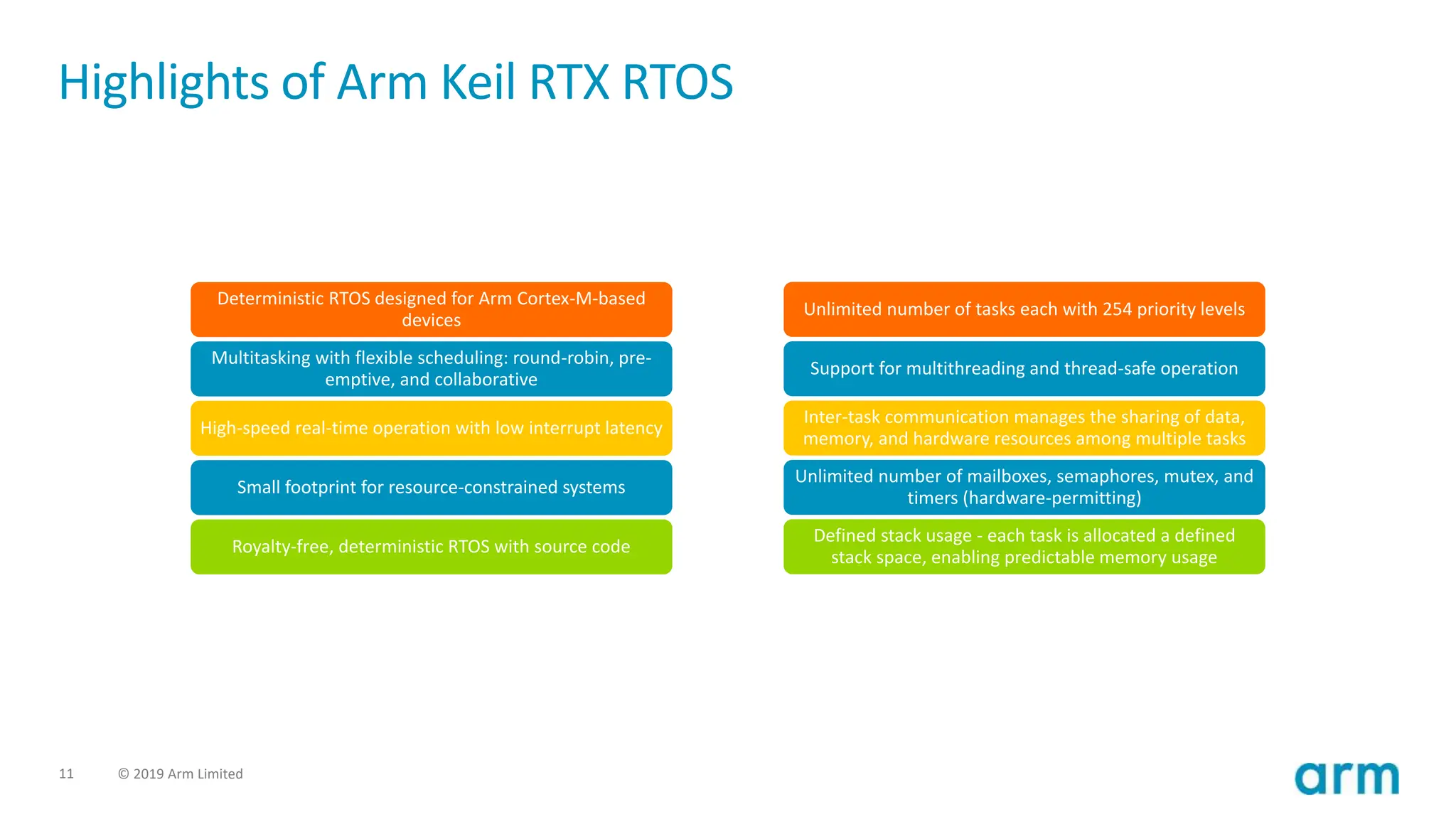 Highlights of Arm Keil RTX RTOS

Deterministic RTOS designed for Arm Cortex-M-based devices

Multitasking with flexible scheduling: round-robin, pre-emptive, and collaborative

High-speed real-time operation with low interrupt latency

Small footprint for resource-constrained systems

Royalty-free, deterministic RTOS with source code

Unlimited number of tasks each with 254 priority levels

Support for multithreading and thread-safe operation

Inter-task communication manages the sharing of data, memory, and hardware resources among multiple tasks

Unlimited number of mailboxes, semaphores, mutex, and timers (hardware-permitting)

Defined stack usage - each task is allocated a defined stack space, enabling predictable memory usage

11 © 2019 Arm Limited

arm